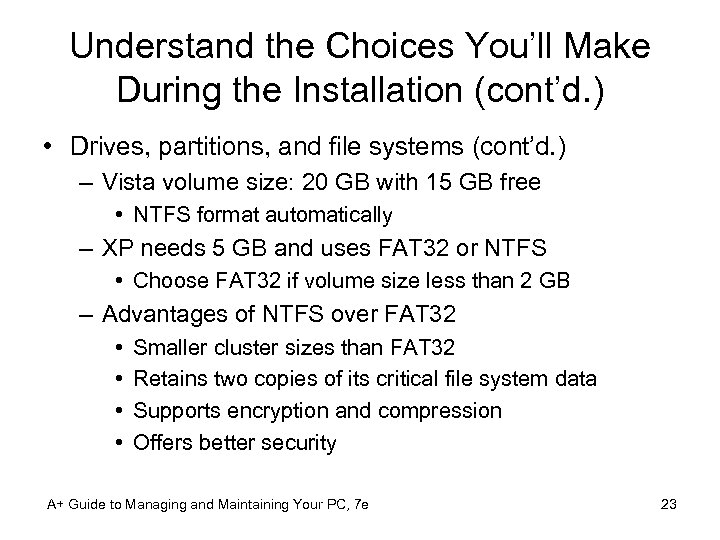 Understand the Choices You'll Make During the Installation (cont'd.)

• Drives, partitions, and file systems (cont'd.)
– Vista volume size: 20 GB with 15 GB free
• NTFS format automatically
– XP needs 5 GB and uses FAT32 or NTFS
• Choose FAT32 if volume size less than 2 GB
– Advantages of NTFS over FAT32
• Smaller cluster sizes than FAT32
• Retains two copies of its critical file system data
• Supports encryption and compression
• Offers better security

A+ Guide to Managing and Maintaining Your PC, 7e

23